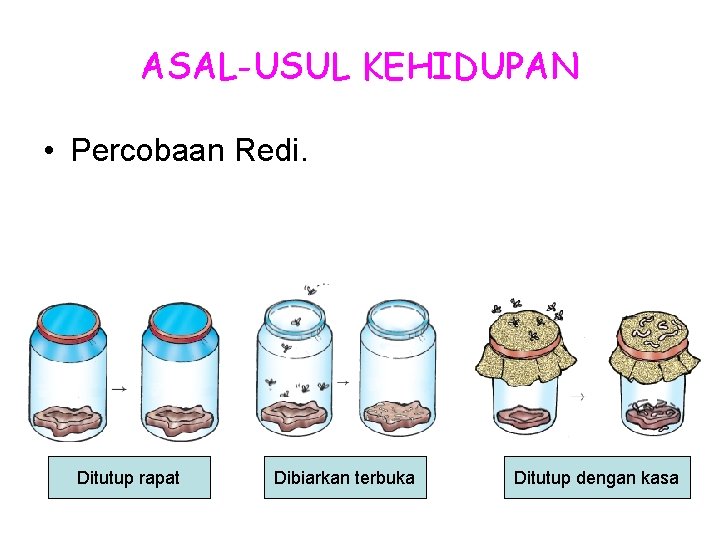 ASAL-USUL KEHIDUPAN

• Percobaan Redi.

Ditutup rapat

Dibiarkan terbuka

Ditutup dengan kasa